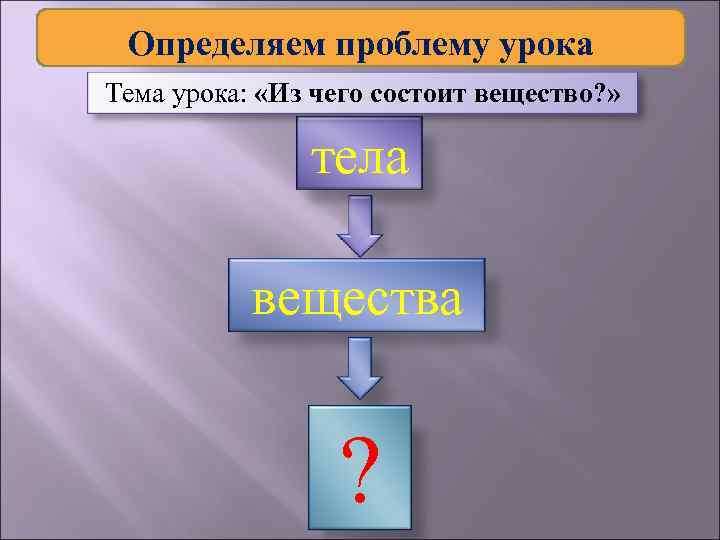 Определяем проблему урока

Тема урока: «Из чего состоит вещество?»

тела

вещества

?